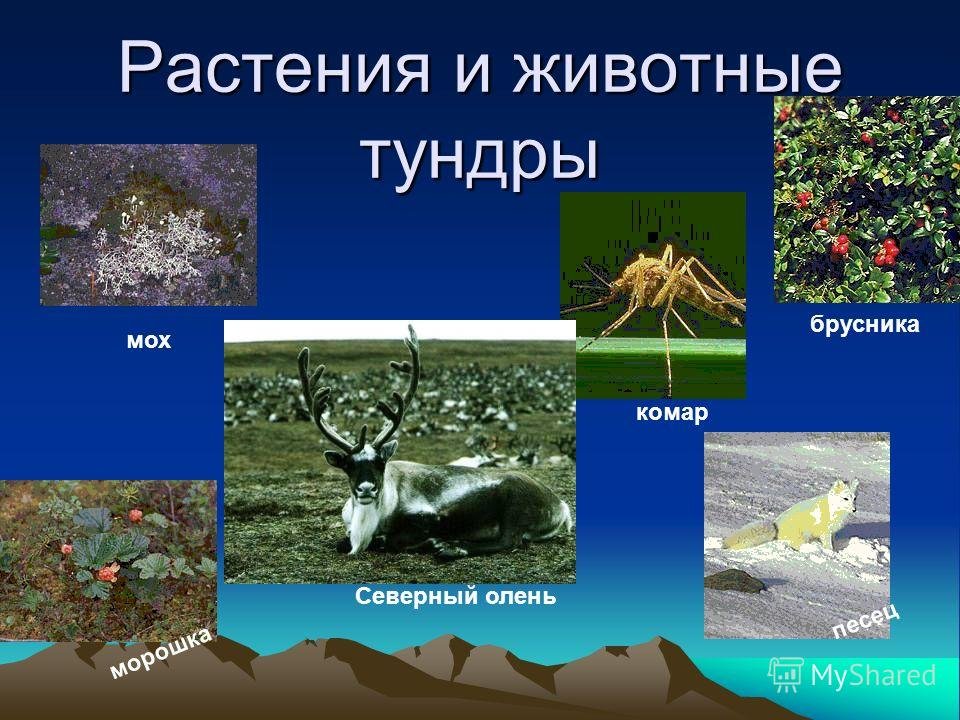 Растения и животные тундры

мох

брусника

комар

Северный олень

морошка

песец

MyShared